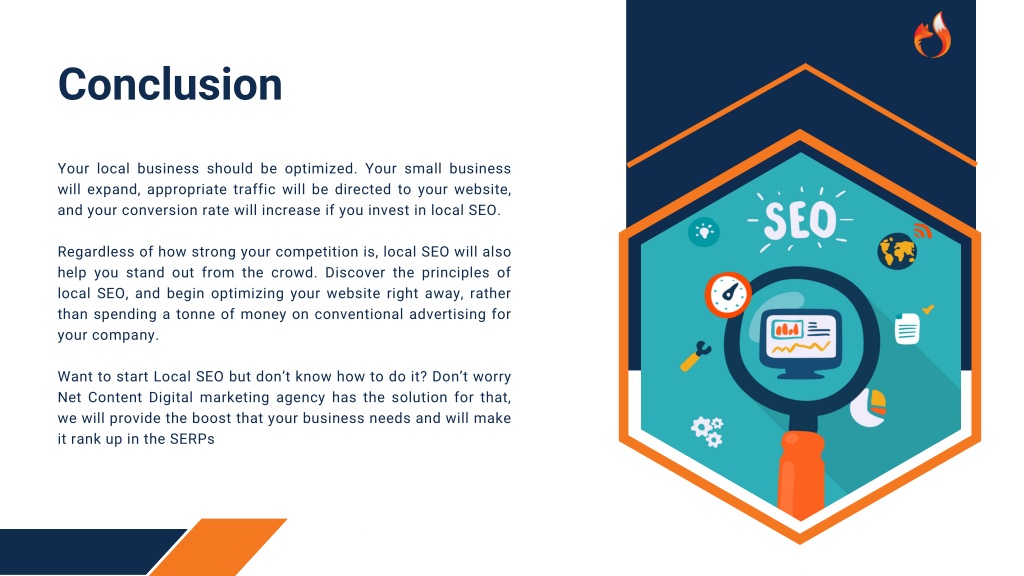 Conclusion

Your local business should be optimized. Your small business will expand, appropriate traffic will be directed to your website, and your conversion rate will increase if you invest in local SEO.

Regardless of how strong your competition is, local SEO will also help you stand out from the crowd. Discover the principles of local SEO, and begin optimizing your website right away, rather than spending a tonne of money on conventional advertising for your company.

Want to start Local SEO but don't know how to do it? Don't worry Net Content Digital marketing agency has the solution for that, we will provide the boost that your business needs and will make it rank up in the SERPs

SEO